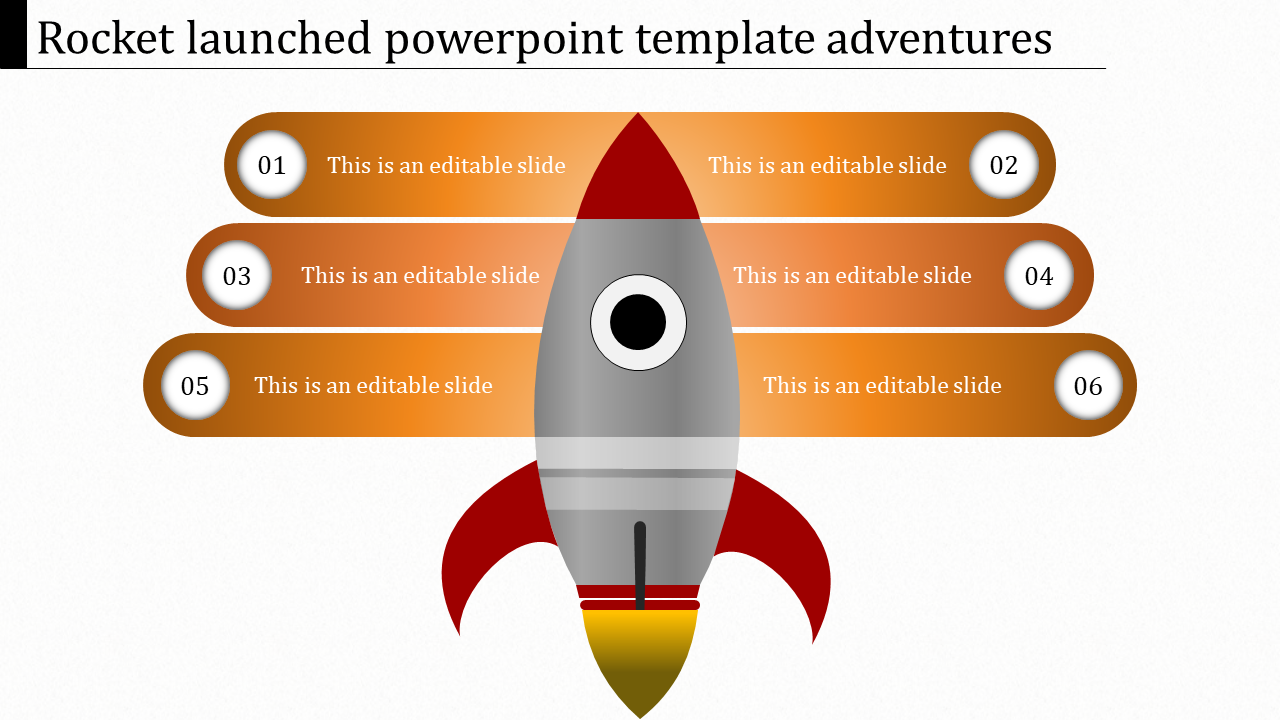 Rocket launched powerpoint template adventures

01 This is an editable slide

This is an editable slide 02

03 This is an editable slide

This is an editable slide 04

05 This is an editable slide

This is an editable slide 06